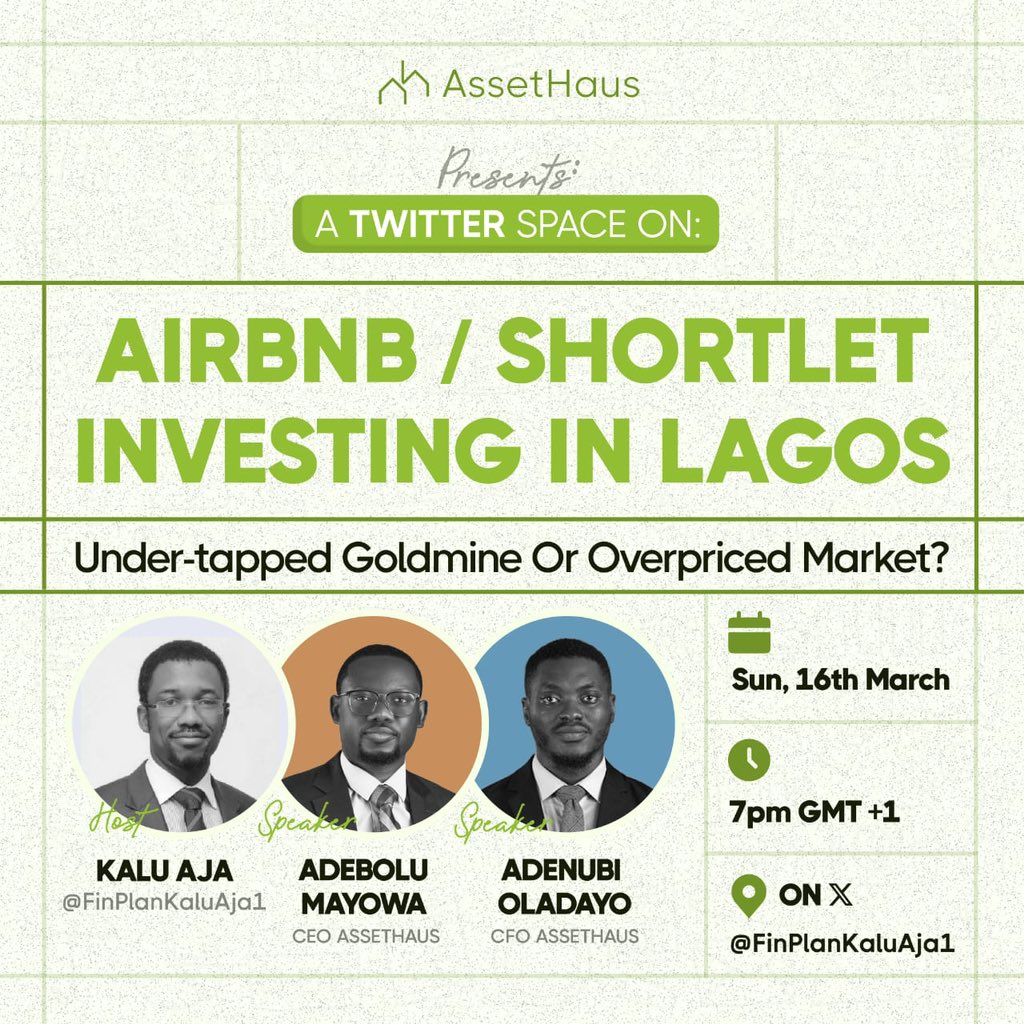 AssetHaus

Presents:

A TWITTER SPACE ON:

AIRBNB / SHORTLET INVESTING IN LAGOS

Under-tapped Goldmine Or Overpriced Market?

Host
KALU AJA
@FinPlanKaluAja1

Speaker
ADEBOLU MAYOWA
CEO ASSETHAUS

Speaker
ADENUBI OLADAYO
CFO ASSETHAUS

Sun, 16th March

7pm GMT +1

ON 𝕏
@FinPlanKaluAja1